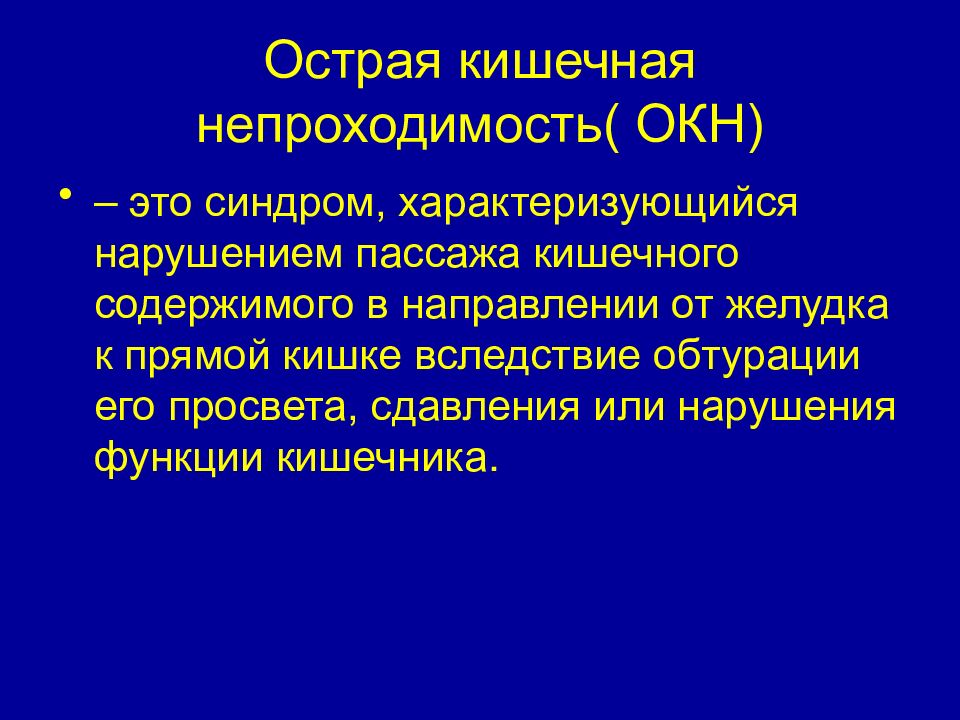 Острая кишечная непроходимость( ОКН)

• – это синдром, характеризующийся нарушением пассажа кишечного содержимого в направлении от желудка к прямой кишке вследствие обтурации его просвета, сдавления или нарушения функции кишечника.